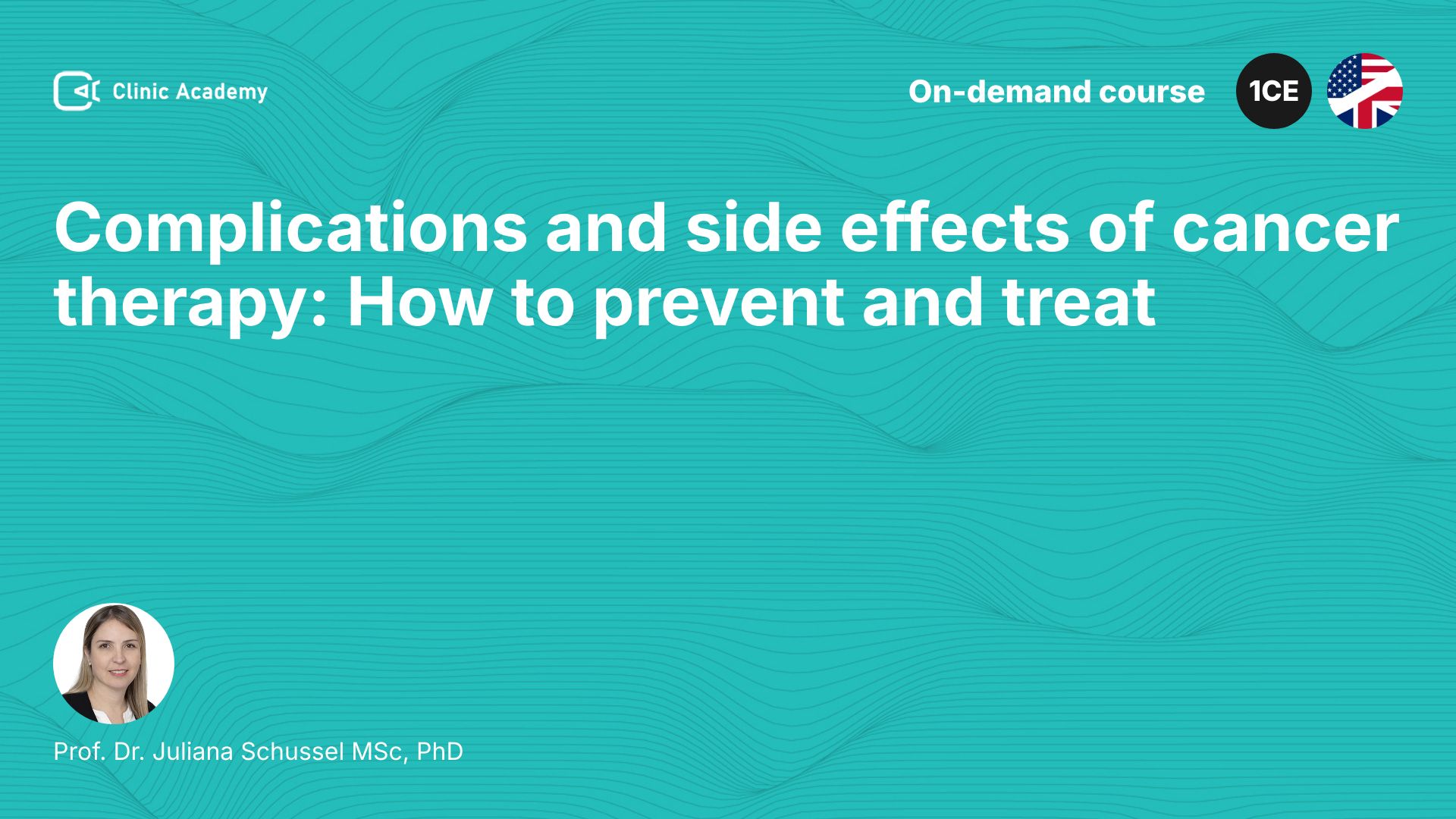 Clinic Academy

On-demand course

1CE

Complications and side effects of cancer therapy: How to prevent and treat

Prof. Dr. Juliana Schussel MSc, PhD